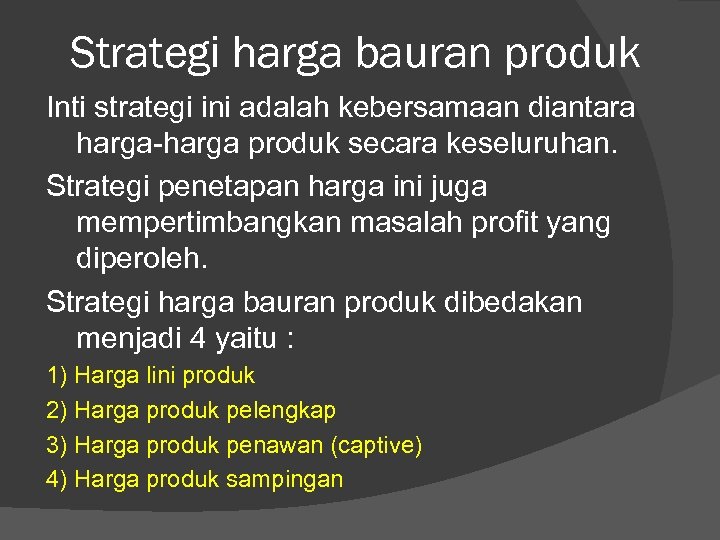 Strategi harga bauran produk

Inti strategi ini adalah kebersamaan diantara harga-harga produk secara keseluruhan.

Strategi penetapan harga ini juga mempertimbangkan masalah profit yang diperoleh.

Strategi harga bauran produk dibedakan menjadi 4 yaitu :

1) Harga lini produk

2) Harga produk pelengkap

3) Harga produk penawan (captive)

4) Harga produk sampingan